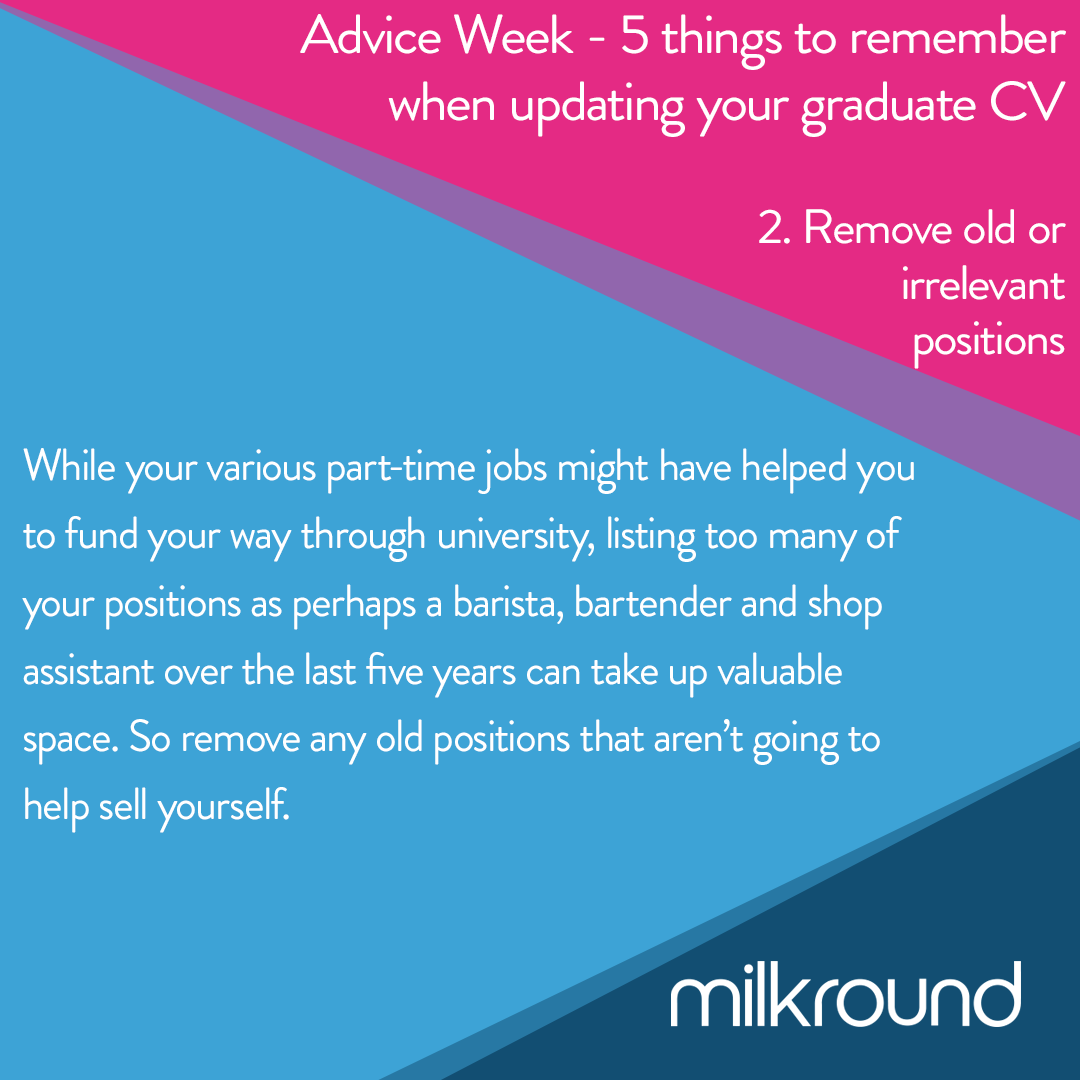 Advice Week - 5 things to remember when updating your graduate CV

2. Remove old or irrelevant positions

While your various part-time jobs might have helped you to fund your way through university, listing too many of your positions as perhaps a barista, bartender and shop assistant over the last five years can take up valuable space. So remove any old positions that aren't going to help sell yourself.

milkround